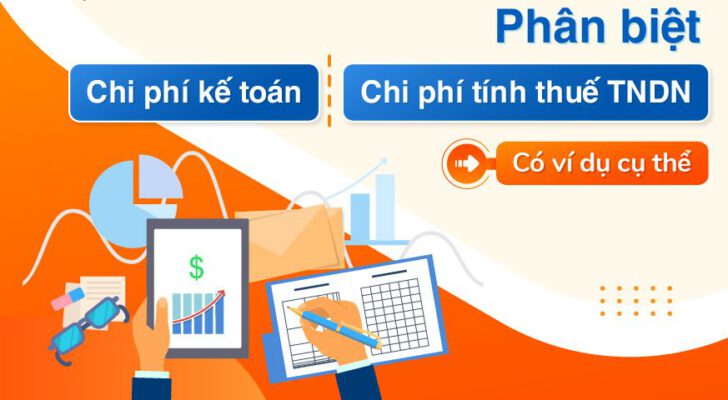 Phân biệt

Chi phí kế toán

Chi phí tính thuế TNDN

Có ví dụ cụ thể

$